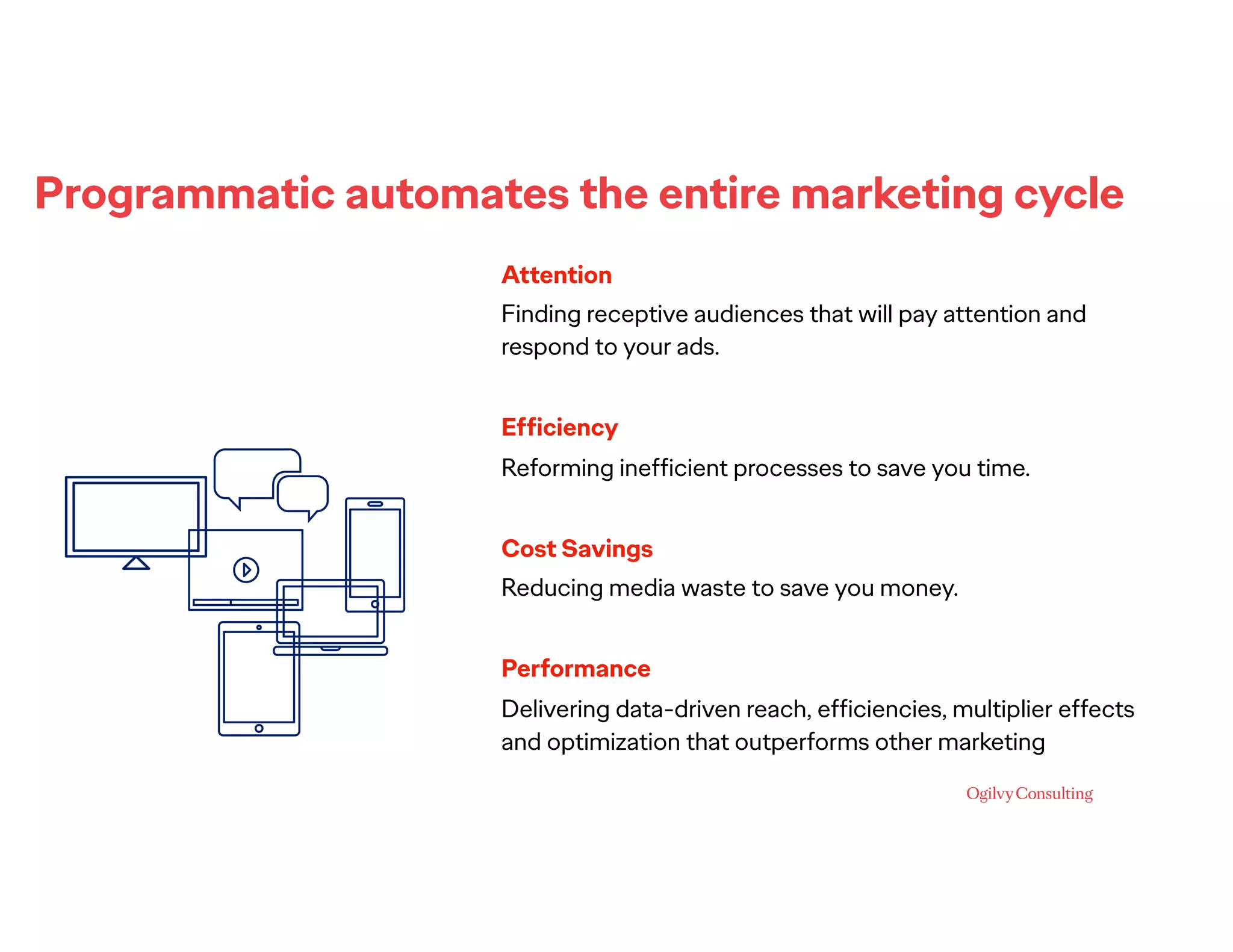 Programmatic automates the entire marketing cycle

Attention

Finding receptive audiences that will pay attention and respond to your ads.

Efficiency

Reforming inefficient processes to save you time.

Cost Savings

Reducing media waste to save you money.

Performance

Delivering data-driven reach, efficiencies, multiplier effects and optimization that outperforms other marketing

Ogilvy Consulting